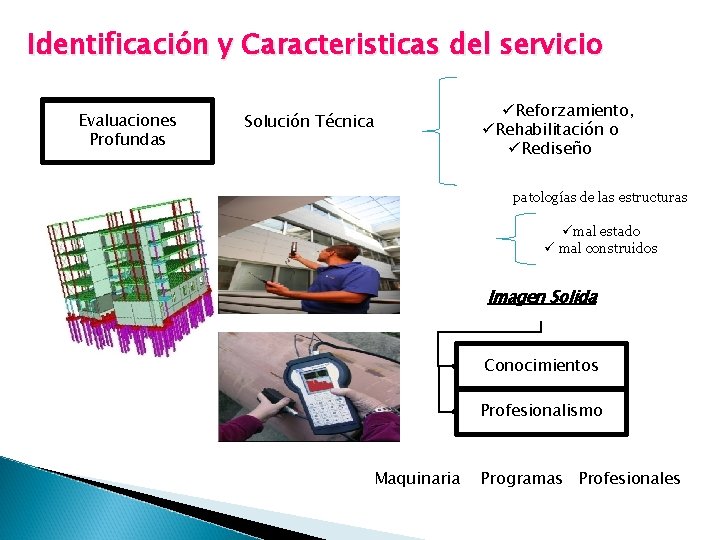 Identificación y Caracteristicas del servicio

Evaluaciones Profundas

Solución Técnica

✓Reforzamiento,
✓Rehabilitación o
✓Rediseño

patologías de las estructuras

✓mal estado
✓ mal construidos

Imagen Solida

Conocimientos

Profesionalismo

Maquinaria Programas Profesionales